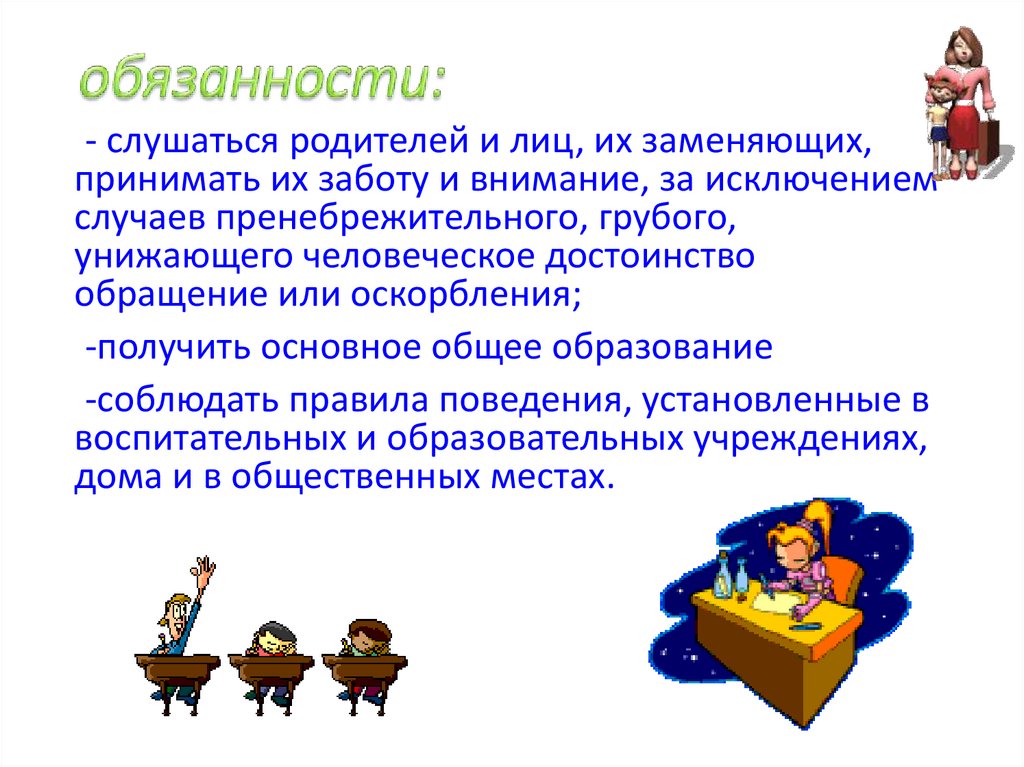 обязанности:

- слушаться родителей и лиц, их заменяющих, принимать их заботу и внимание, за исключением случаев пренебрежительного, грубого, унижающего человеческое достоинство обращение или оскорбления;

-получить основное общее образование

-соблюдать правила поведения, установленные в воспитательных и образовательных учреждениях, дома и в общественных местах.